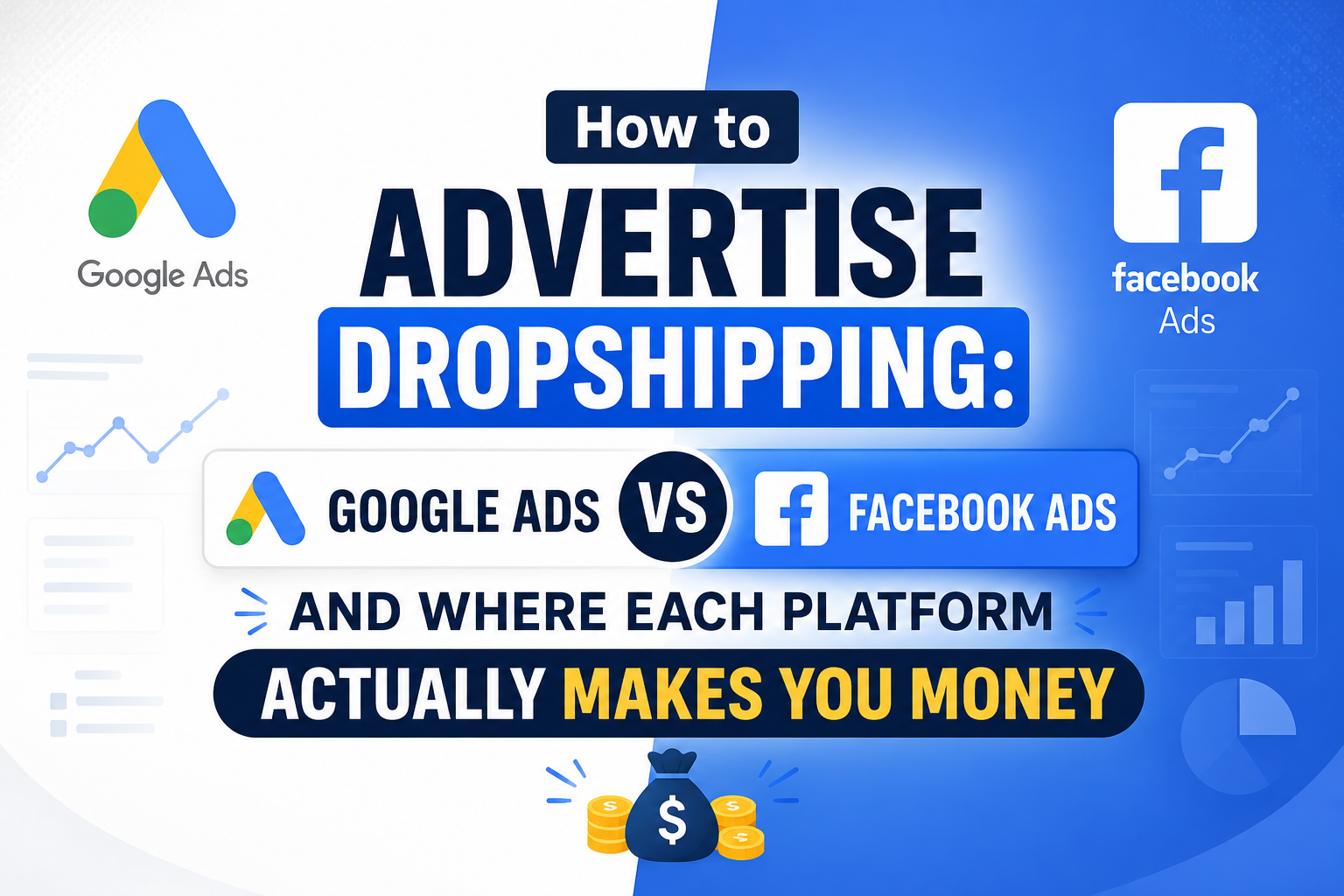 Google Ads

How to
ADVERTISE
DROPSHIPPING:

facebook
Ads

GOOGLE ADS VS FACEBOOK ADS

AND WHERE EACH PLATFORM
ACTUALLY MAKES YOU MONEY

$